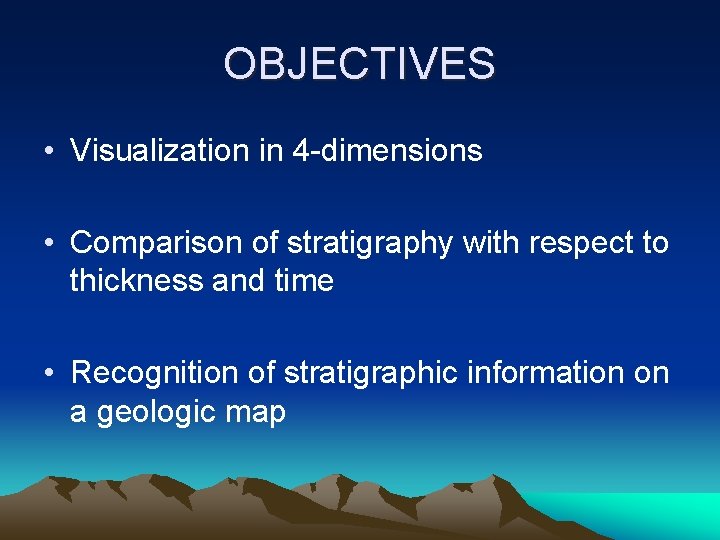 OBJECTIVES

• Visualization in 4-dimensions

• Comparison of stratigraphy with respect to thickness and time

• Recognition of stratigraphic information on a geologic map